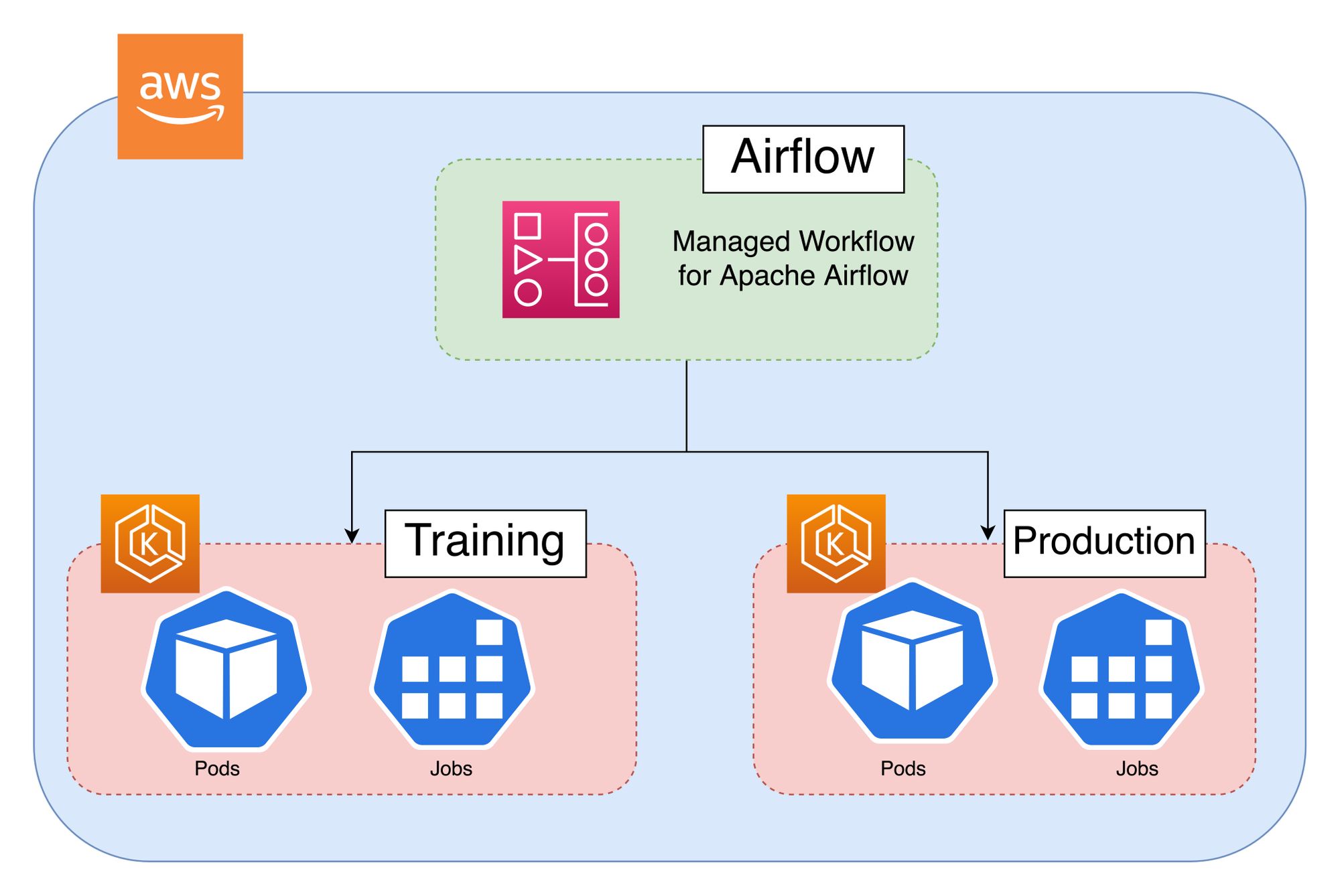 aws

Airflow

Managed Workflow for Apache Airflow

K

Training

Pods

Jobs

K

Production

Pods

Jobs